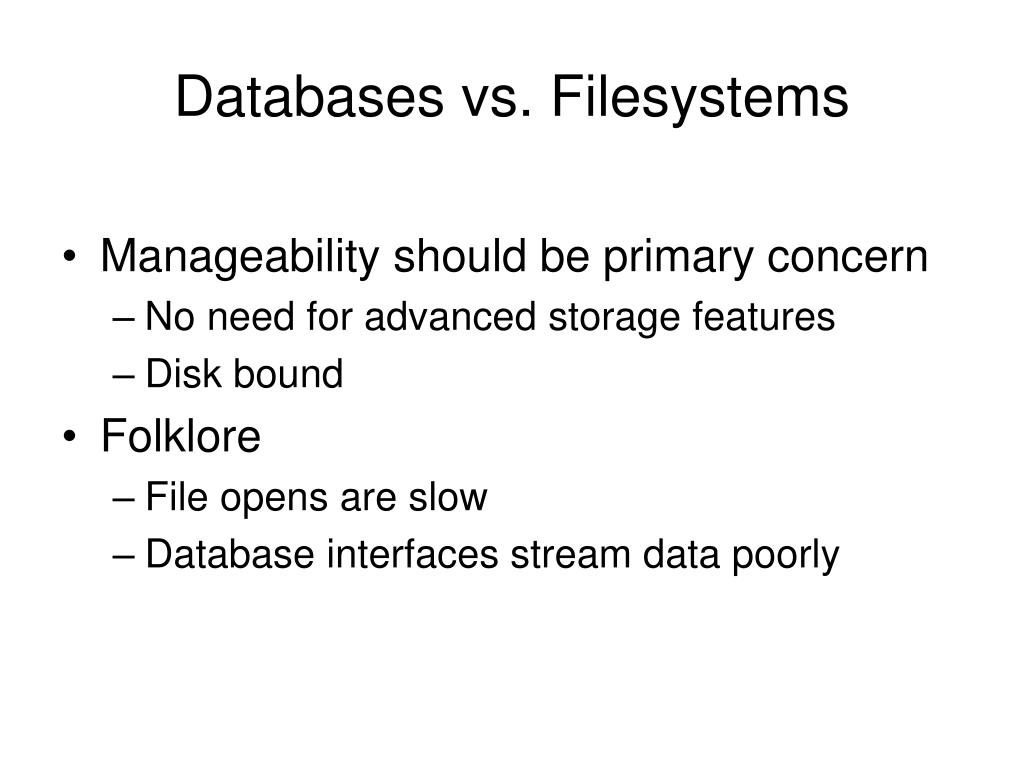 Databases vs. Filesystems

• Manageability should be primary concern
– No need for advanced storage features
– Disk bound
• Folklore
– File opens are slow
– Database interfaces stream data poorly